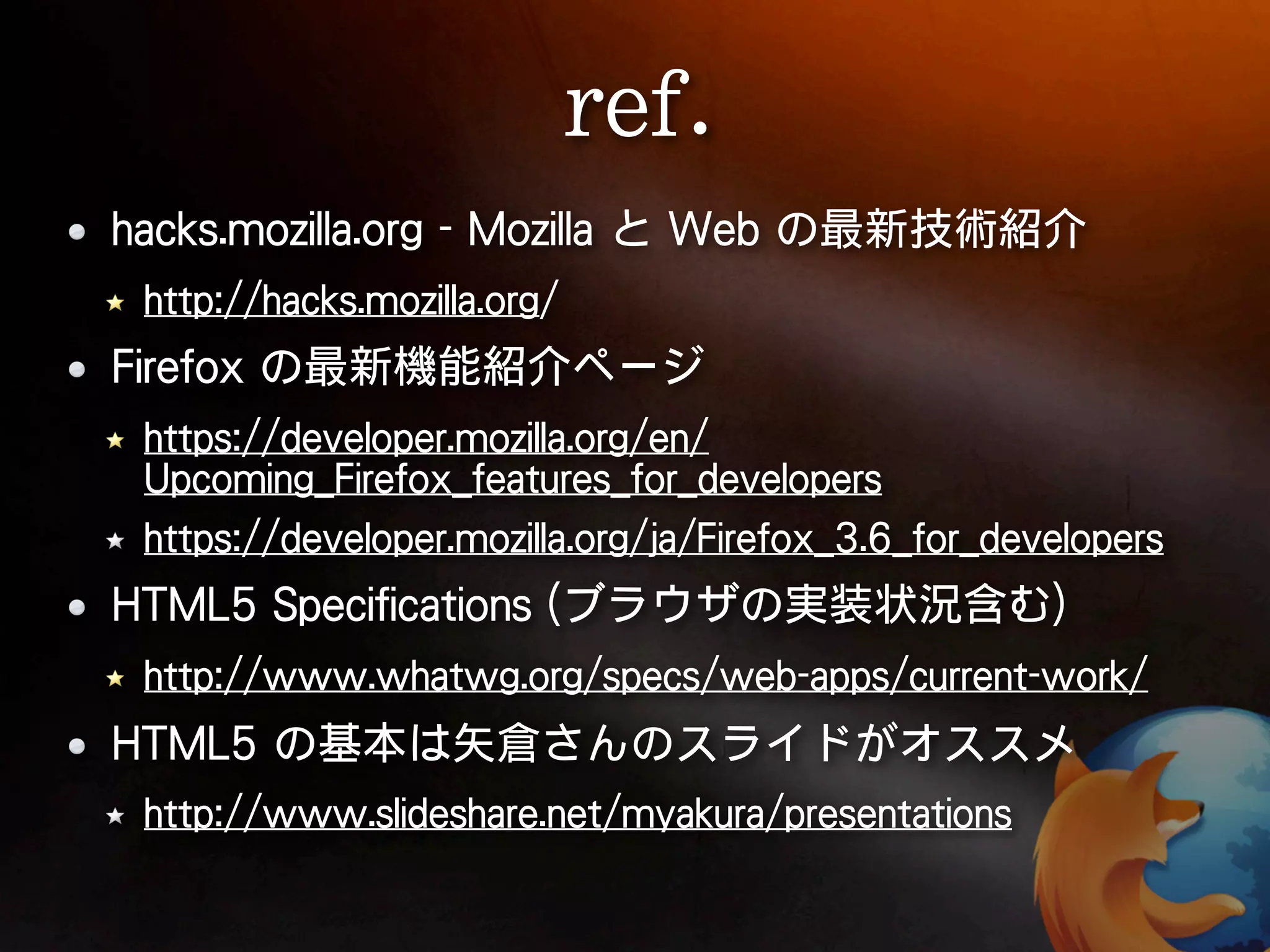 ref.

• hacks.mozilla.org - Mozilla と Web の最新技術紹介
★ http://hacks.mozilla.org/
• Firefox の最新機能紹介ページ
★ https://developer.mozilla.org/en/Upcoming_Firefox_features_for_developers
★ https://developer.mozilla.org/ja/Firefox_3.6_for_developers
• HTML5 Specifications (ブラウザの実装状況含む)
★ http://www.whatwg.org/specs/web-apps/current-work/
• HTML5 の基本は矢倉さんのスライドがオススメ
★ http://www.slideshare.net/myakura/presentations